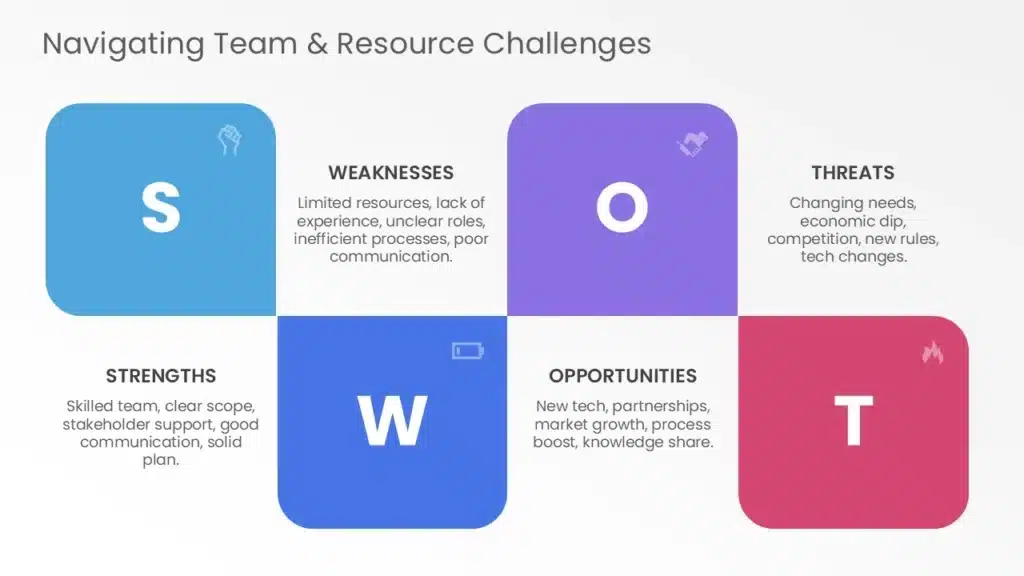 Navigating Team & Resource Challenges

S

WEAKNESSES

Limited resources, lack of experience, unclear roles, inefficient processes, poor communication.

O

THREATS

Changing needs, economic dip, competition, new rules, tech changes.

STRENGTHS

Skilled team, clear scope, stakeholder support, good communication, solid plan.

W

OPPORTUNITIES

New tech, partnerships, market growth, process boost, knowledge share.

T